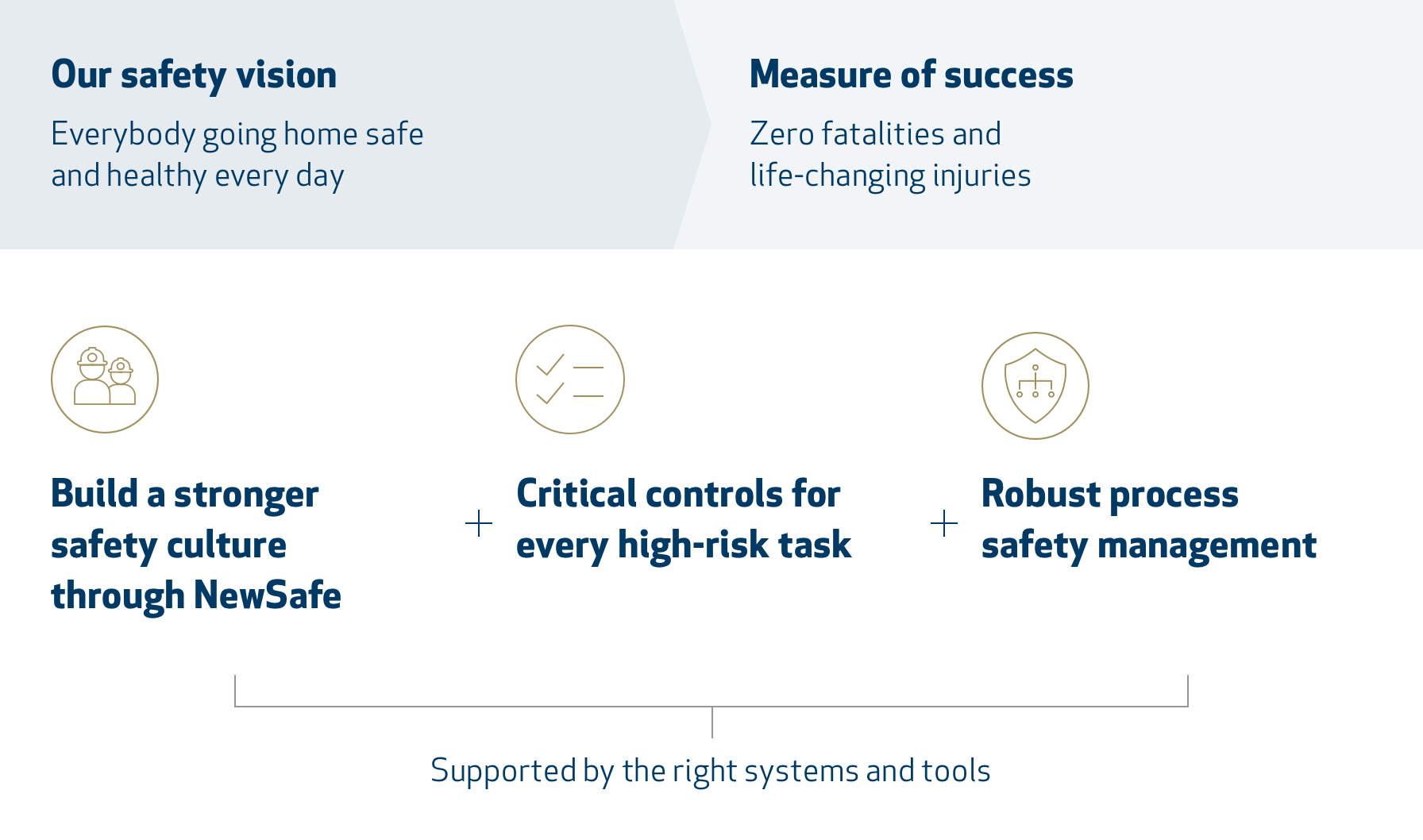 Our safety vision

Everybody going home safe and healthy every day

Measure of success

Zero fatalities and life-changing injuries

Build a stronger safety culture through NewSafe

+

Critical controls for every high-risk task

+

Robust process safety management

Supported by the right systems and tools